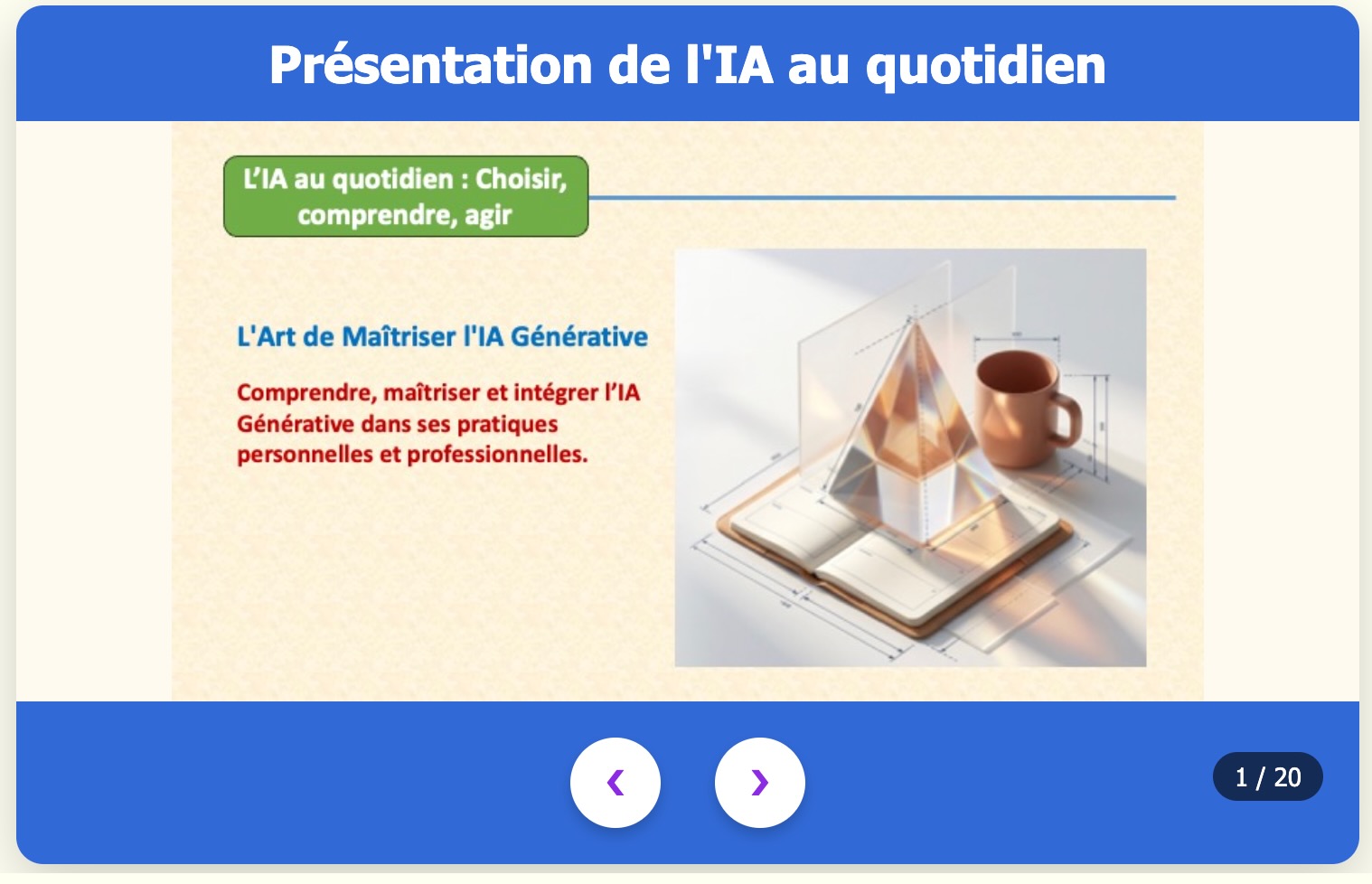 Présentation de l'IA au quotidien

L'IA au quotidien : Choisir, comprendre, agir

L'Art de Maîtriser l'IA Générative

Comprendre, maîtriser et intégrer l'IA Générative dans ses pratiques personnelles et professionnelles.

‹ ›

1 / 20